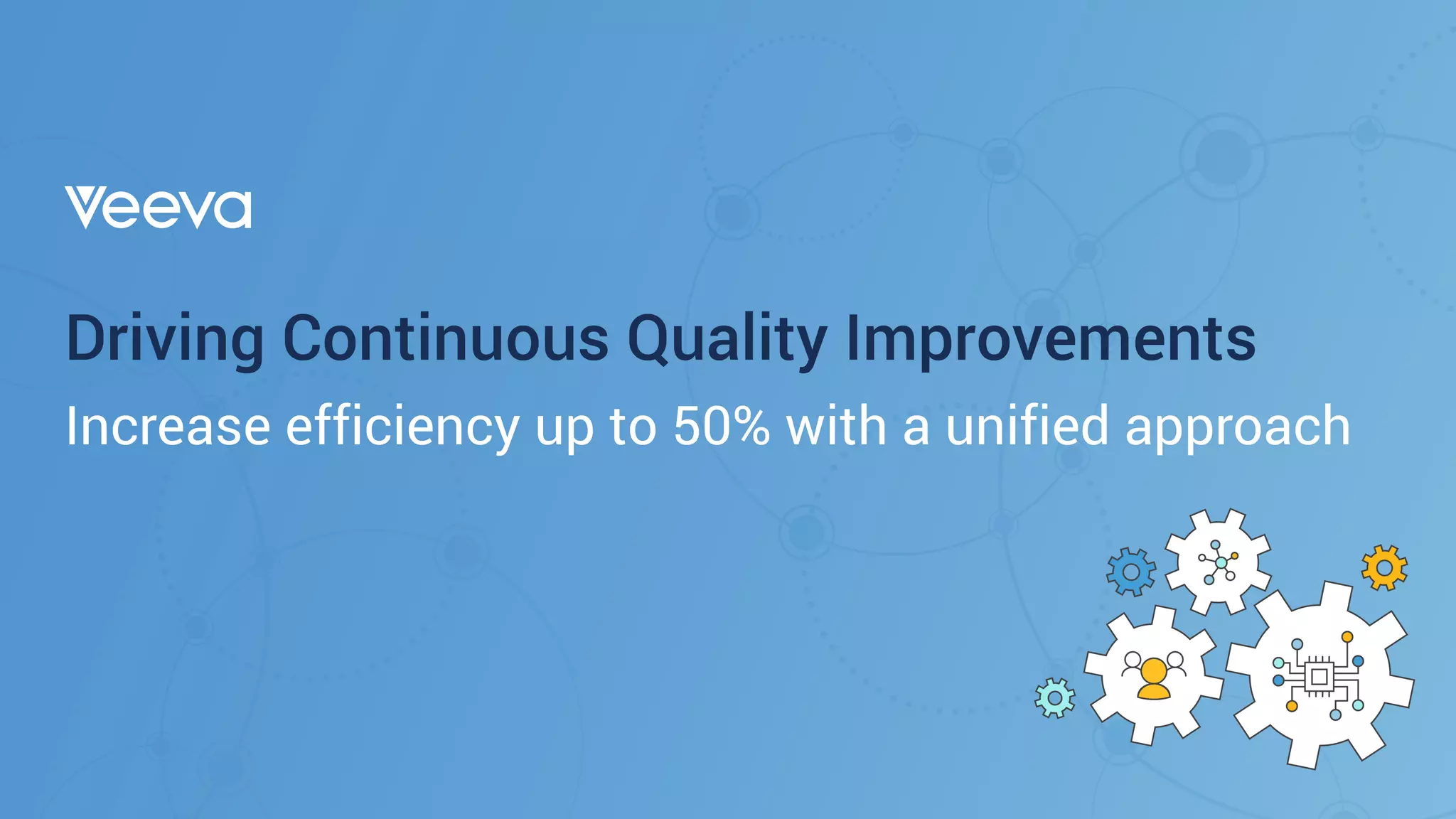 Veeva

Driving Continuous Quality Improvements

Increase efficiency up to 50% with a unified approach